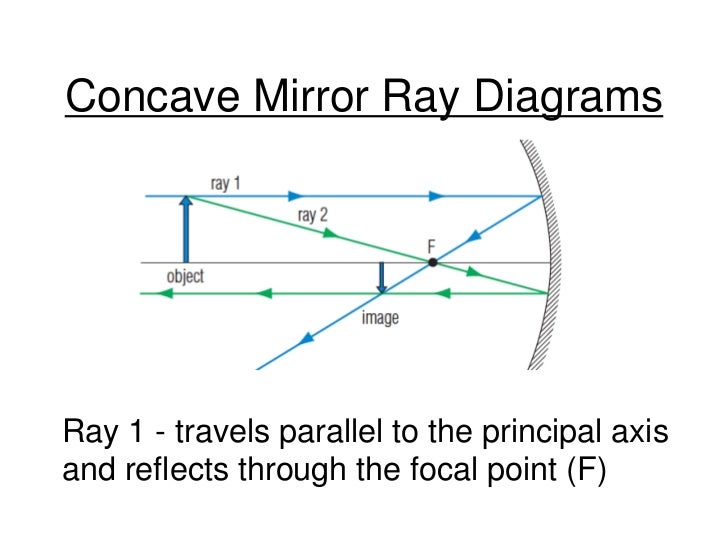 Concave Mirror Ray Diagrams

ray 1

ray 2

F

object

image

Ray 1 - travels parallel to the principal axis and reflects through the focal point (F)